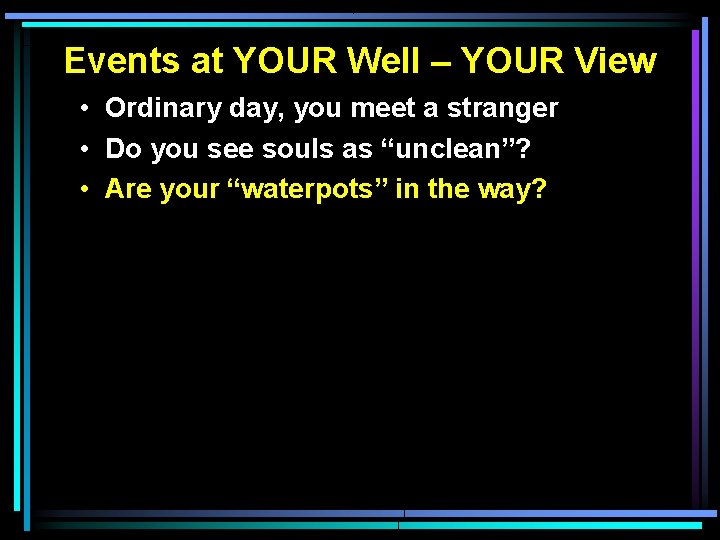 Events at YOUR Well – YOUR View

• Ordinary day, you meet a stranger
• Do you see souls as “unclean”?
• Are your “waterpots” in the way?